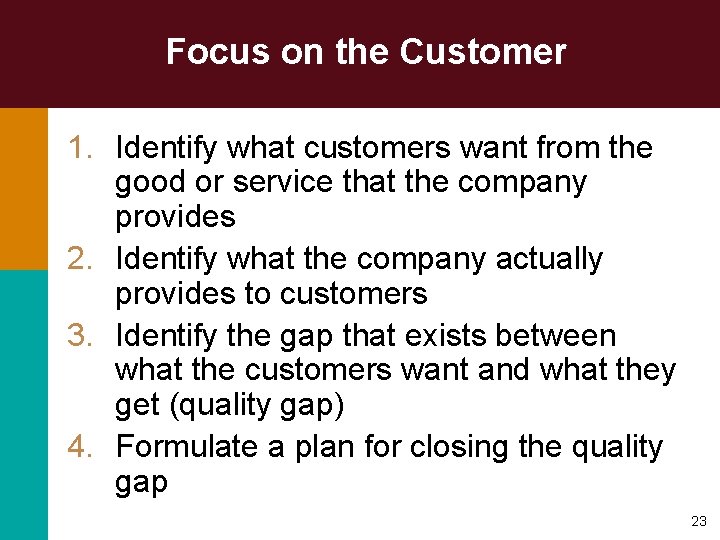 Focus on the Customer

1. Identify what customers want from the good or service that the company provides
2. Identify what the company actually provides to customers
3. Identify the gap that exists between what the customers want and what they get (quality gap)
4. Formulate a plan for closing the quality gap

23